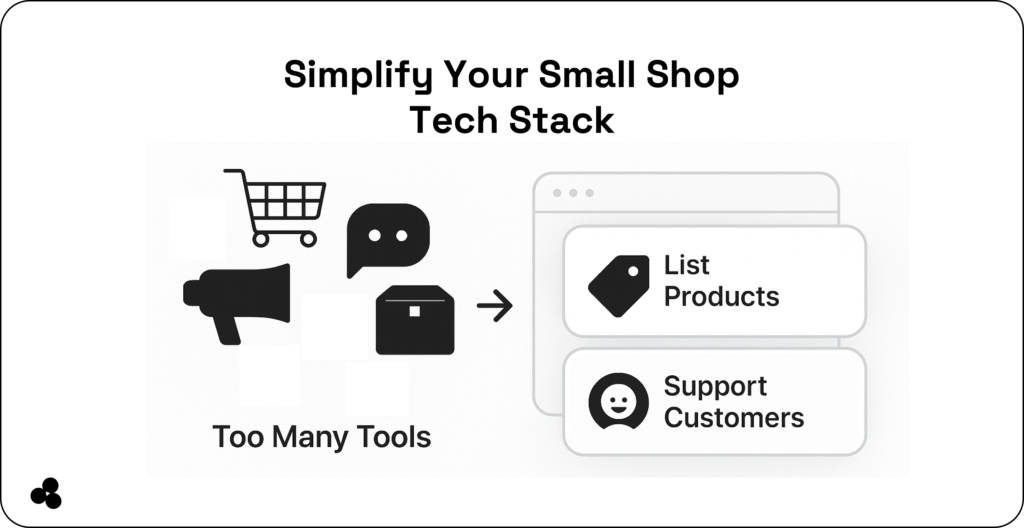 Simplify Your Small Shop Tech Stack

Too Many Tools

List Products

Support Customers